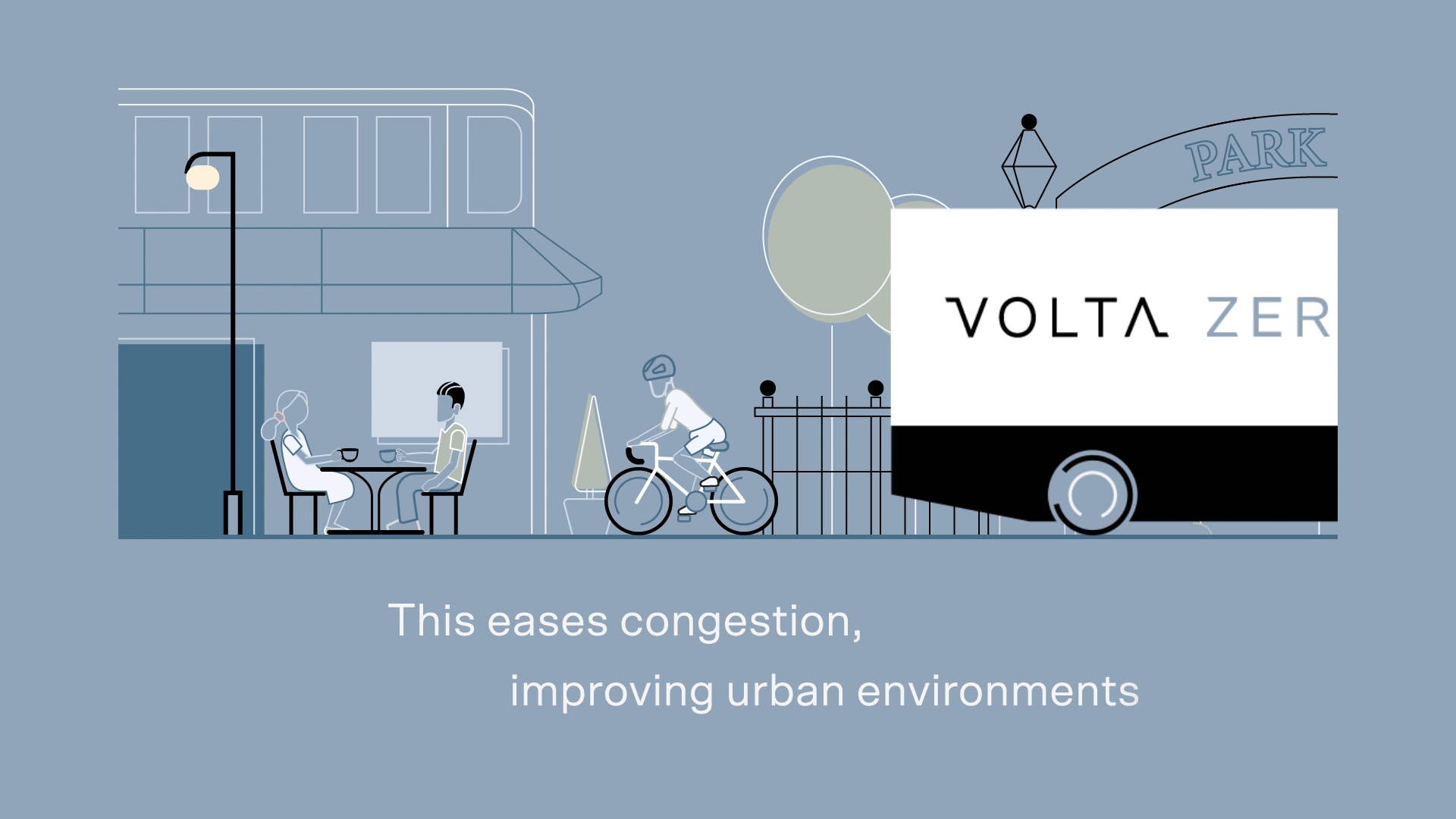 PARK

VOLTΛ ZER

This eases congestion,

improving urban environments